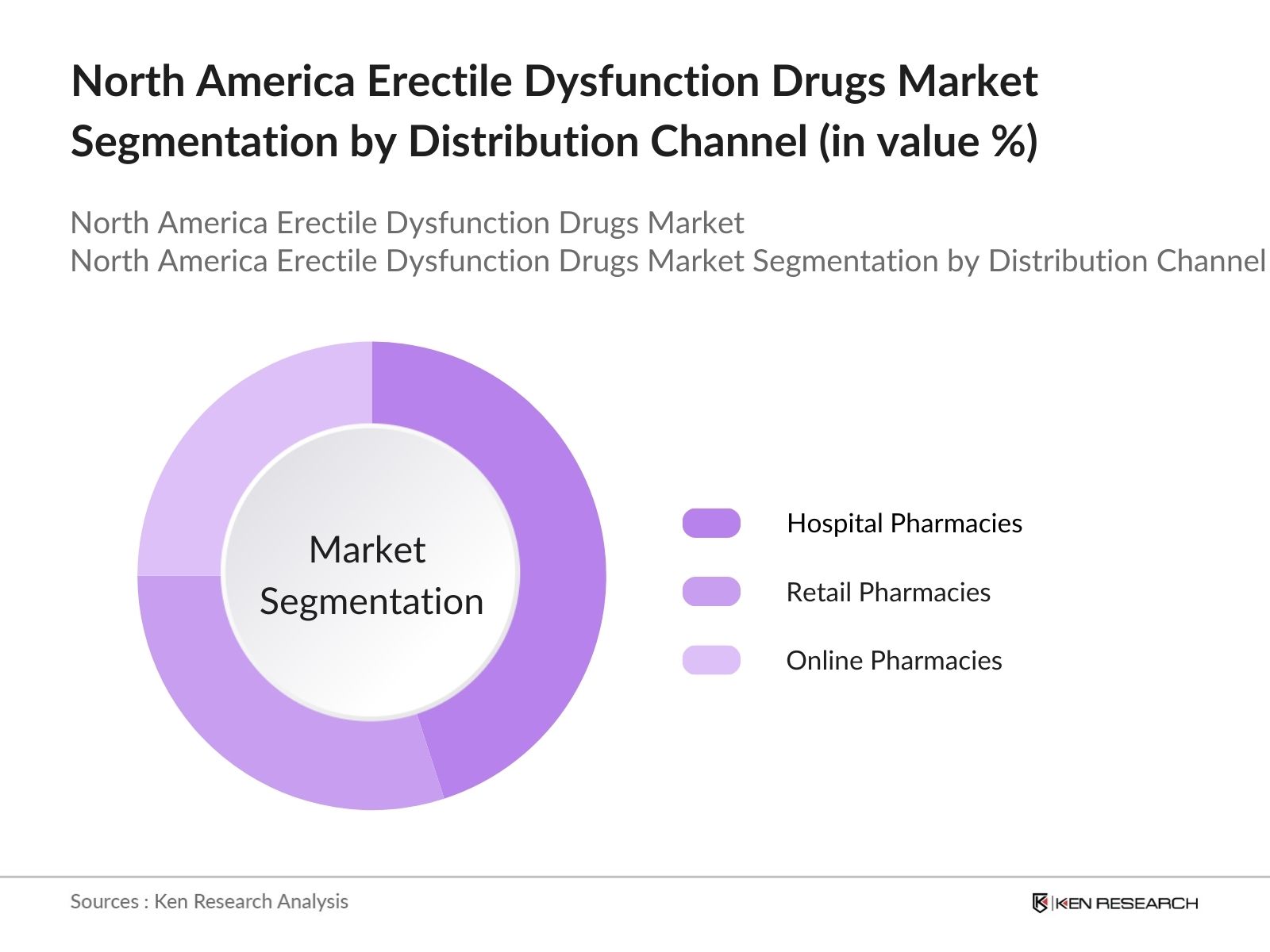 North America Erectile Dysfunction Drugs Market Segmentation by Distribution Channel (in value %)

North America Erectile Dysfunction Drugs Market
North America Erectile Dysfunction Drugs Market Segmentation by Distribution Channel

Market Segmentation

Hospital Pharmacies

Retail Pharmacies

Online Pharmacies

Sources : Ken Research Analysis

KEN RESEARCH